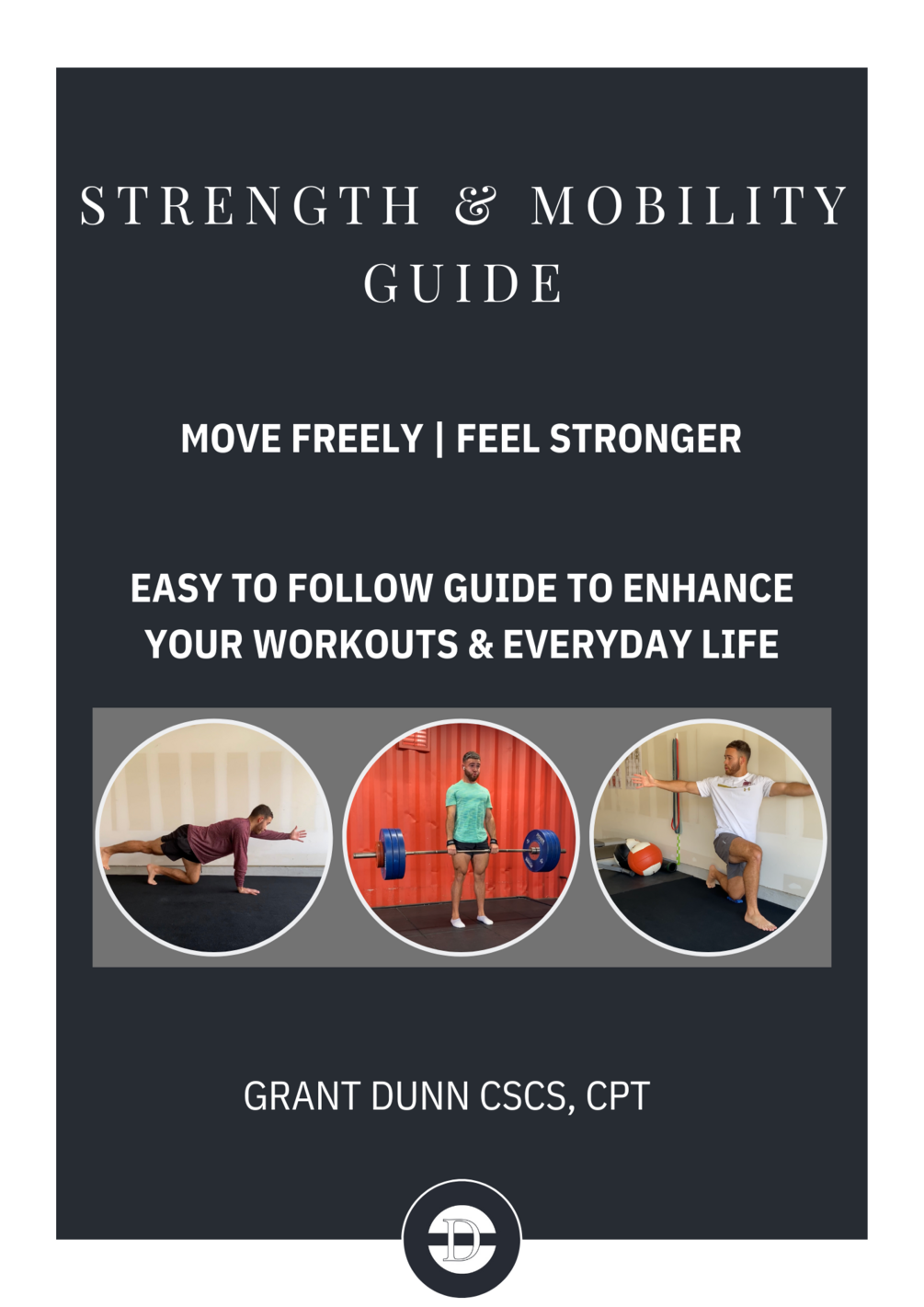 STRENGTH & MOBILITY GUIDE

MOVE FREELY | FEEL STRONGER

EASY TO FOLLOW GUIDE TO ENHANCE YOUR WORKOUTS & EVERYDAY LIFE

GRANT DUNN CSCS, CPT

D